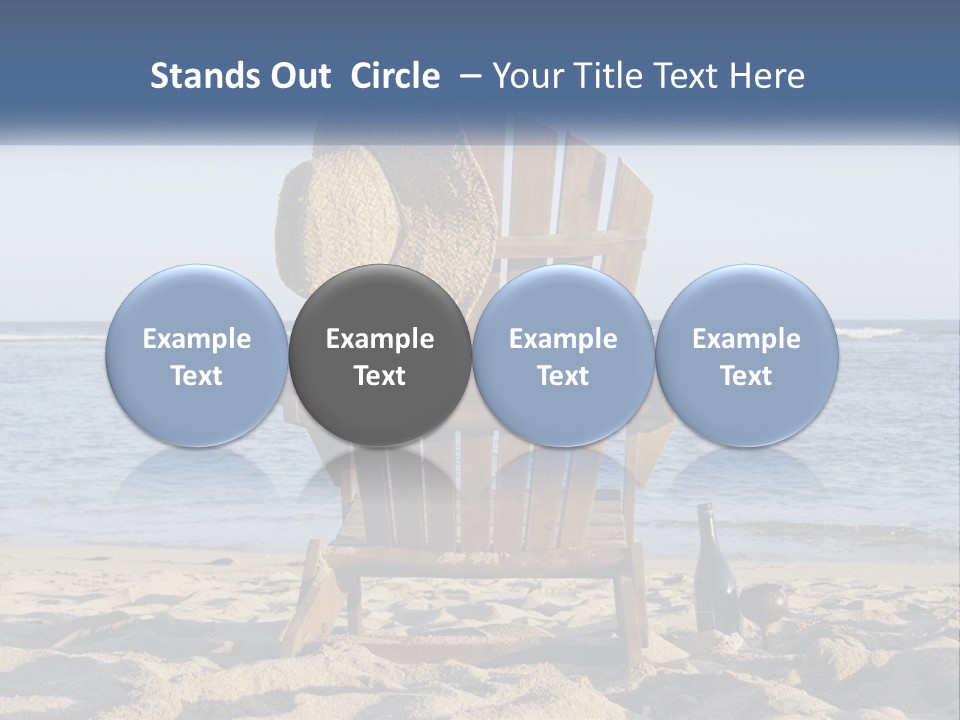 Stands Out Circle – Your Title Text Here

Example Text

Example Text

Example Text

Example Text